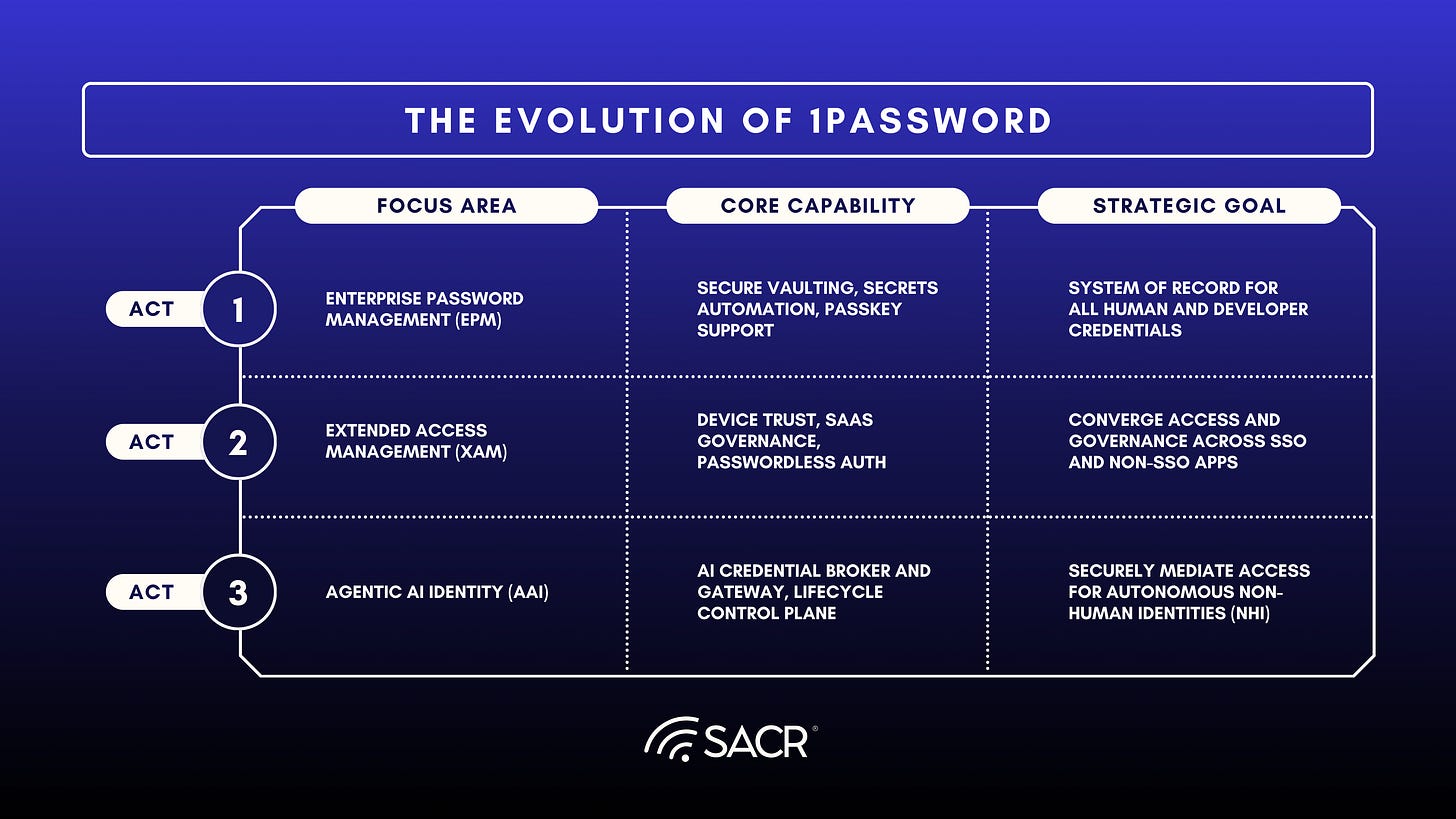 THE EVOLUTION OF 1PASSWORD

| | FOCUS AREA | CORE CAPABILITY | STRATEGIC GOAL |
|---|---|---|---|
| ACT 1 | ENTERPRISE PASSWORD MANAGEMENT (EPM) | SECURE VAULTING, SECRETS AUTOMATION, PASSKEY SUPPORT | SYSTEM OF RECORD FOR ALL HUMAN AND DEVELOPER CREDENTIALS |
| ACT 2 | EXTENDED ACCESS MANAGEMENT (XAM) | DEVICE TRUST, SAAS GOVERNANCE, PASSWORDLESS AUTH | CONVERGE ACCESS AND GOVERNANCE ACROSS SSO AND NON-SSO APPS |
| ACT 3 | AGENTIC AI IDENTITY (AAI) | AI CREDENTIAL BROKER AND GATEWAY, LIFECYCLE CONTROL PLANE | SECURELY MEDIATE ACCESS FOR AUTONOMOUS NON-HUMAN IDENTITIES (NHI) |

SACR®